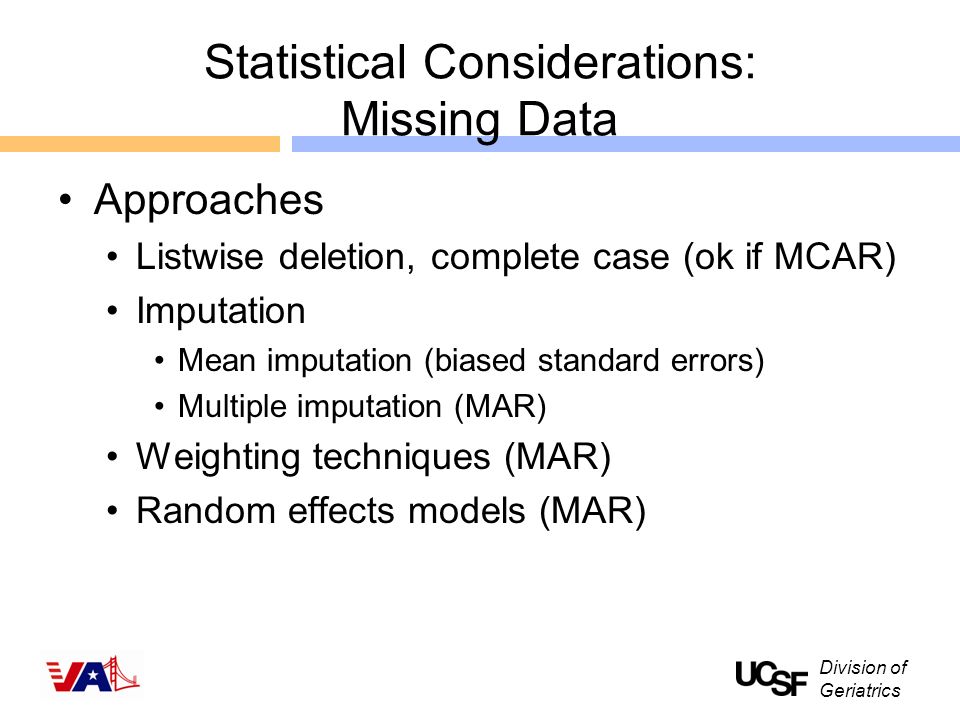 Statistical Considerations:
Missing Data

• Approaches
  • Listwise deletion, complete case (ok if MCAR)
  • Imputation
    • Mean imputation (biased standard errors)
    • Multiple imputation (MAR)
  • Weighting techniques (MAR)
  • Random effects models (MAR)

VA

UCSF Division of Geriatrics